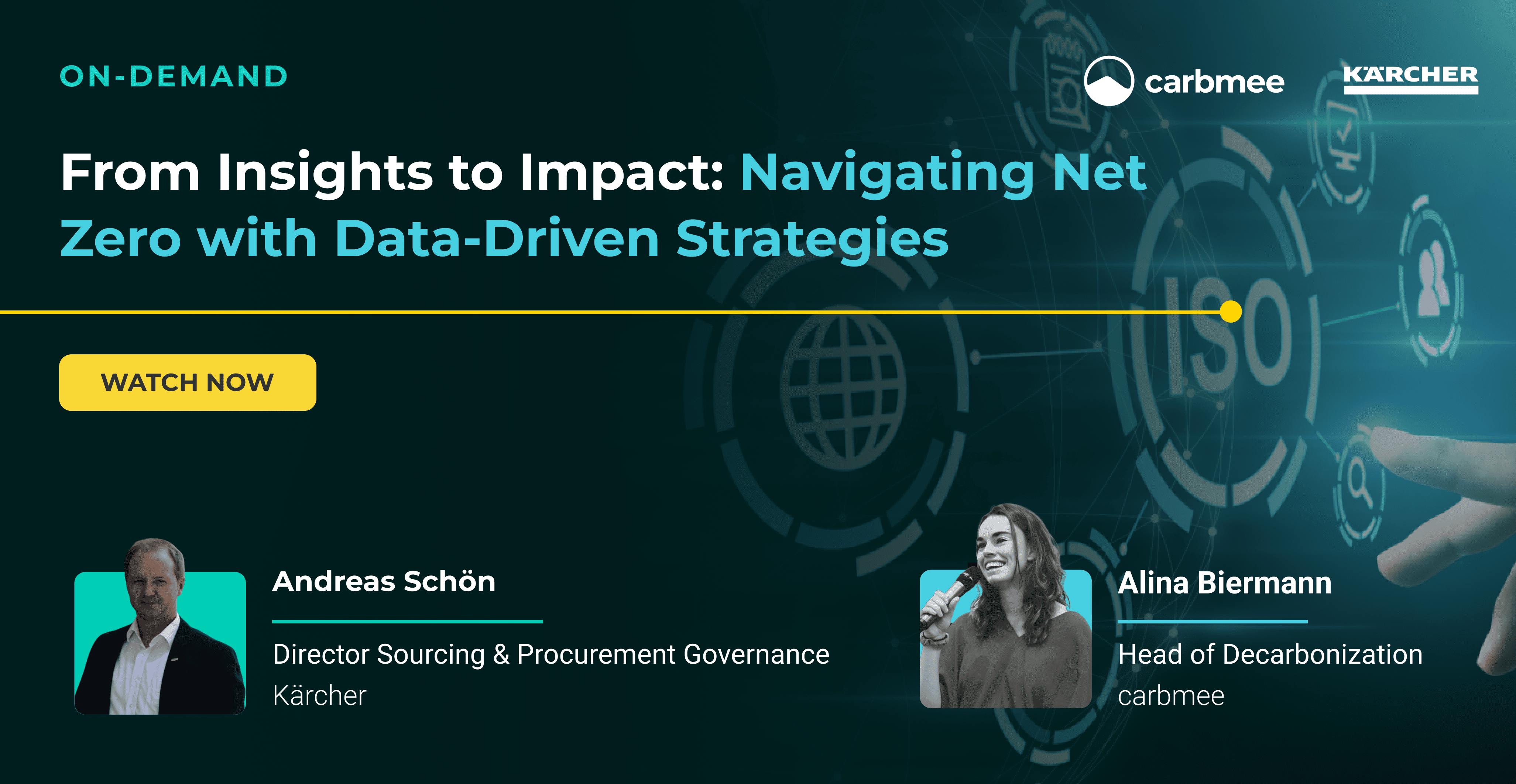 ON-DEMAND

carbmee

KÄRCHER

From Insights to Impact: Navigating Net Zero with Data-Driven Strategies

ISO

WATCH NOW

Andreas Schön

Director Sourcing & Procurement Governance

Kärcher

Alina Biermann

Head of Decarbonization

carbmee